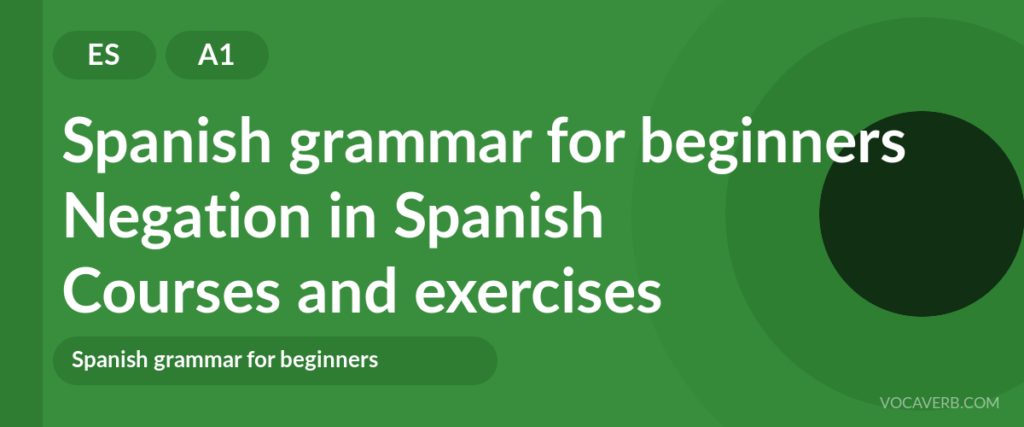 ES A1

Spanish grammar for beginners
Negation in Spanish
Courses and exercises

Spanish grammar for beginners

VOCAVERB.COM